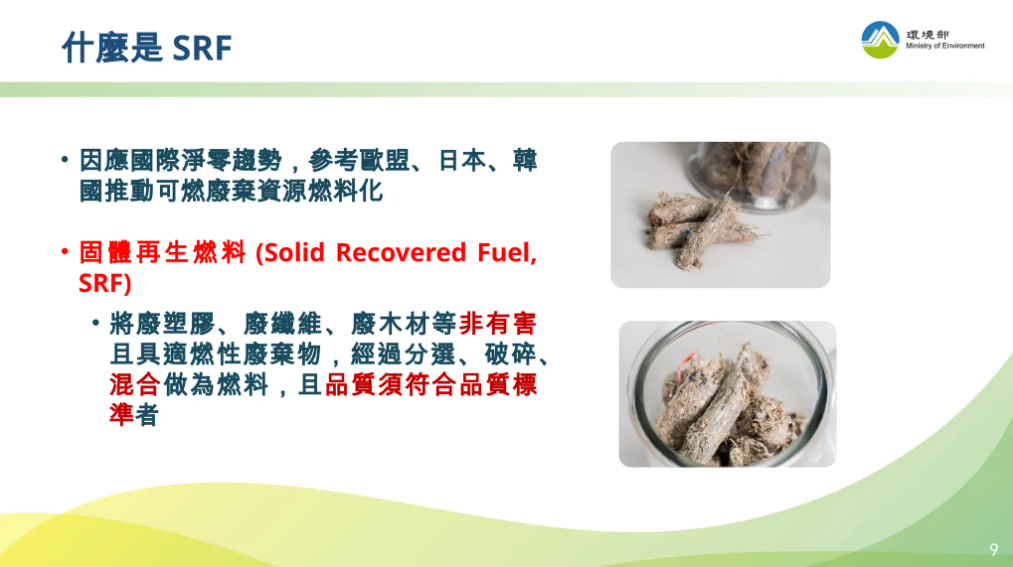 什麼是 SRF

環境部
Ministry of Environment

• 因應國際淨零趨勢，參考歐盟、日本、韓國推動可燃廢棄資源燃料化

• 固體再生燃料 (Solid Recovered Fuel, SRF)

  • 將廢塑膠、廢纖維、廢木材等非有害且具適燃性廢棄物，經過分選、破碎、混合做為燃料，且品質須符合品質標準者

9